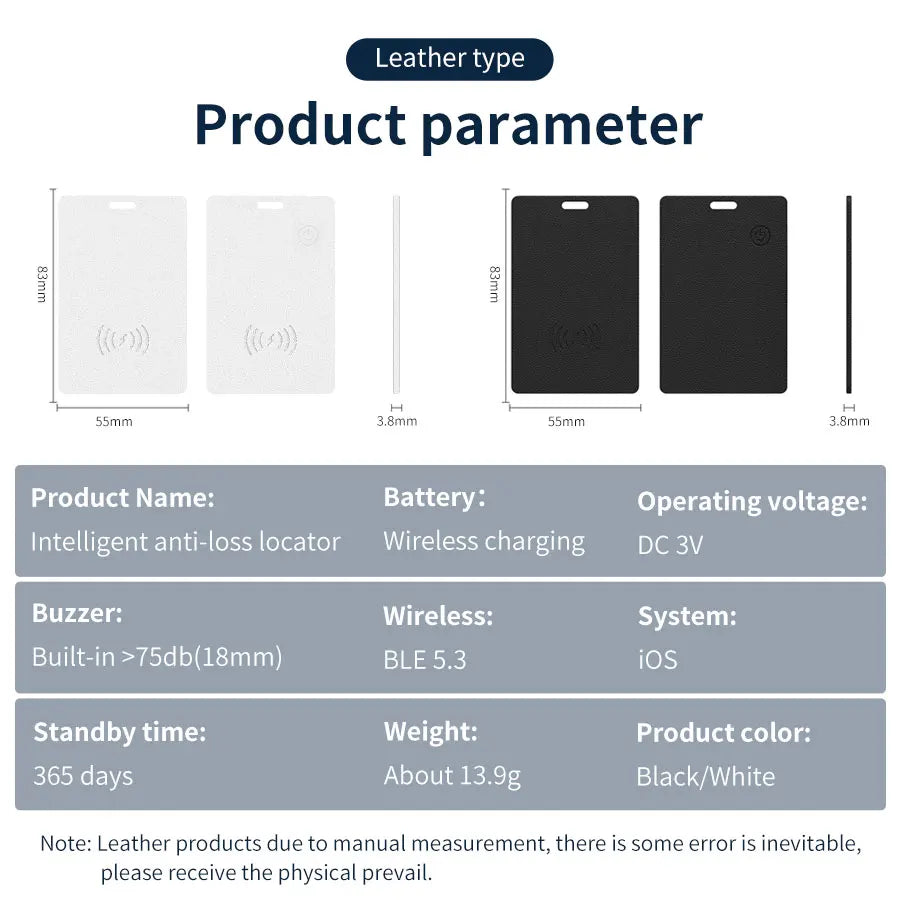 Leather type

Product parameter

83mm

55mm

3.8mm

83mm

55mm

3.8mm

Product Name:
Intelligent anti-loss locator

Battery:
Wireless charging

Operating voltage:
DC 3V

Buzzer:
Built-in >75db(18mm)

Wireless:
BLE 5.3

System:
iOS

Standby time:
365 days

Weight:
About 13.9g

Product color:
Black/White

Note: Leather products due to manual measurement, there is some error is inevitable, please receive the physical prevail.